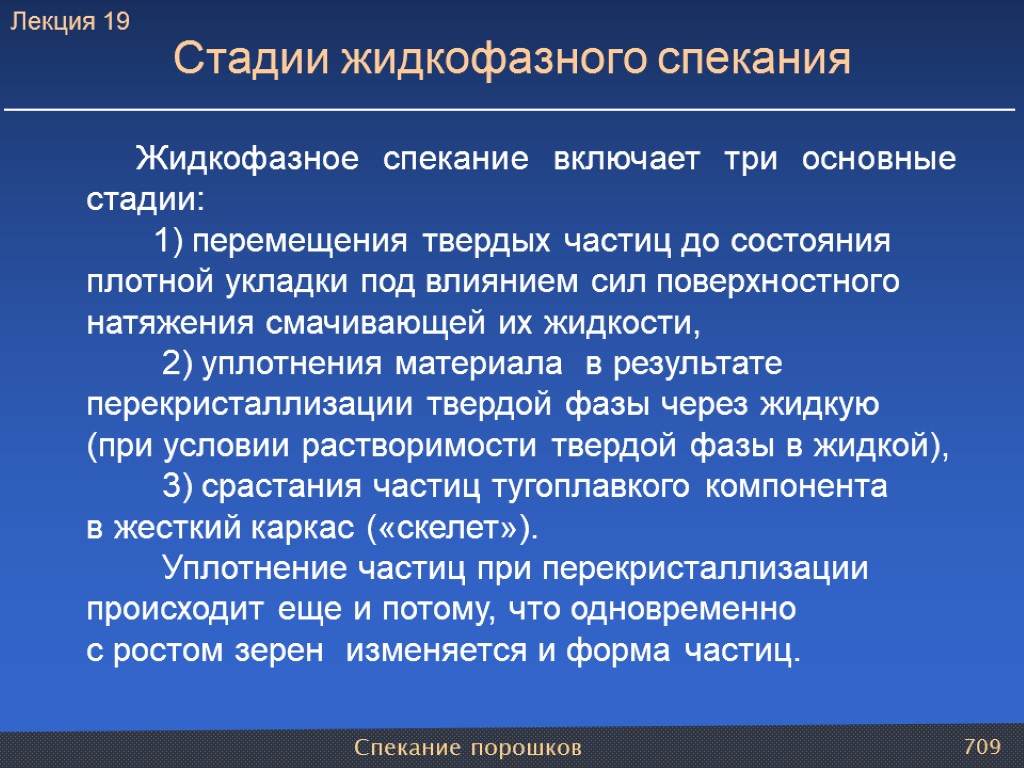 Лекция 19

Стадии жидкофазного спекания

Жидкофазное спекание включает три основные стадии:

1) перемещения твердых частиц до состояния плотной укладки под влиянием сил поверхностного натяжения смачивающей их жидкости,

2) уплотнения материала в результате перекристаллизации твердой фазы через жидкую (при условии растворимости твердой фазы в жидкой),

3) срастания частиц тугоплавкого компонента в жесткий каркас («скелет»).

Уплотнение частиц при перекристаллизации происходит еще и потому, что одновременно с ростом зерен изменяется и форма частиц.

Спекание порошков

709